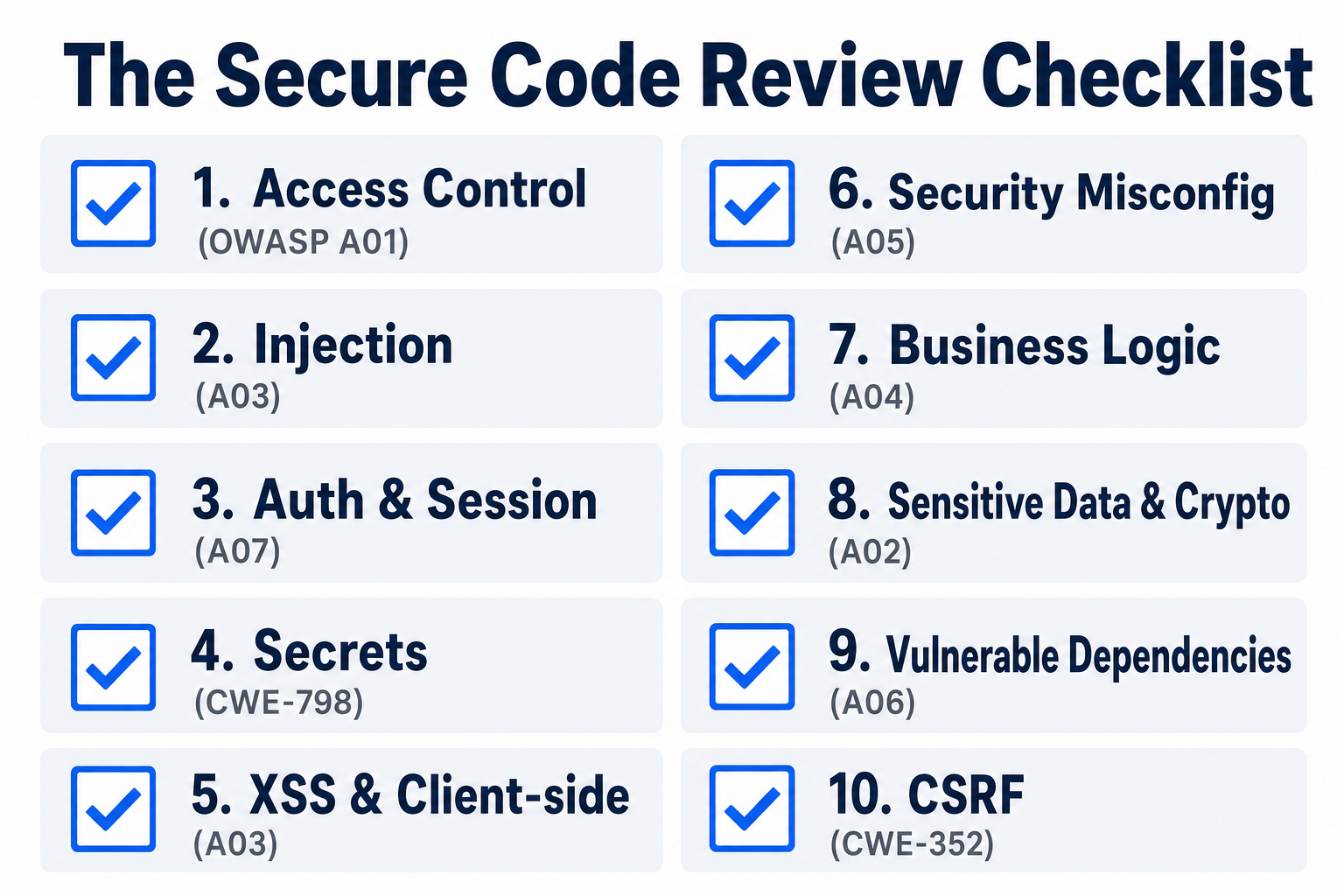 The Secure Code Review Checklist

1. Access Control
(OWASP A01)

2. Injection
(A03)

3. Auth & Session
(A07)

4. Secrets
(CWE-798)

5. XSS & Client-side
(A03)

6. Security Misconfig
(A05)

7. Business Logic
(A04)

8. Sensitive Data & Crypto
(A02)

9. Vulnerable Dependencies
(A06)

10. CSRF
(CWE-352)